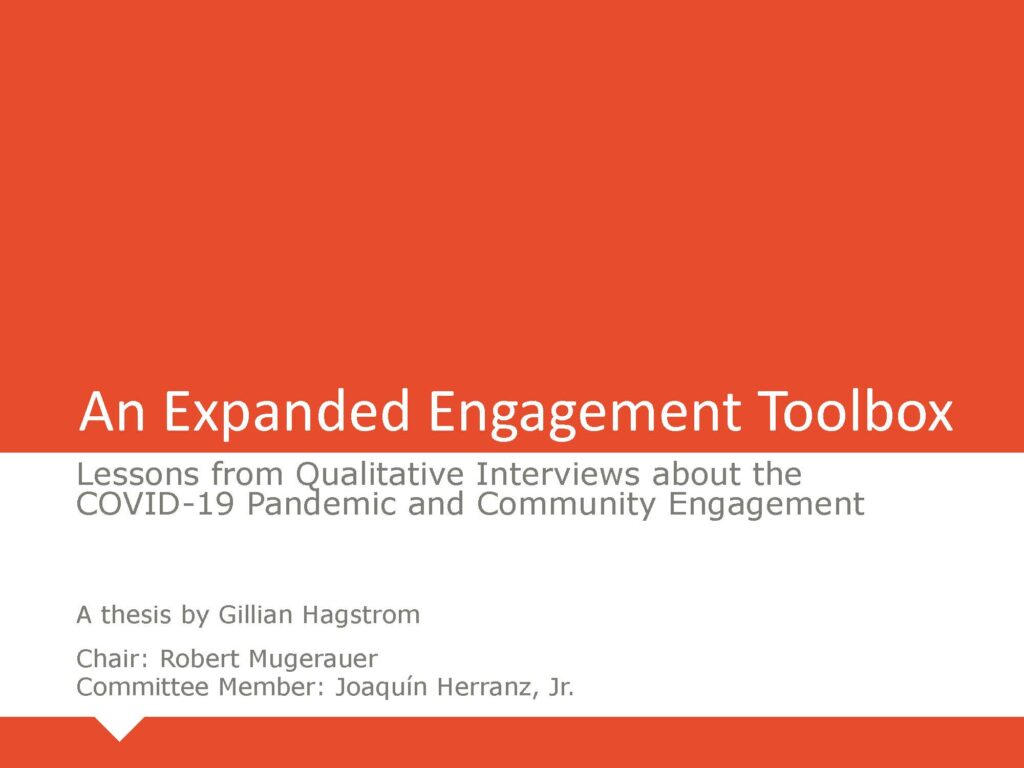 An Expanded Engagement Toolbox

Lessons from Qualitative Interviews about the COVID-19 Pandemic and Community Engagement

A thesis by Gillian Hagstrom

Chair: Robert Mugerauer
Committee Member: Joaquín Herranz, Jr.